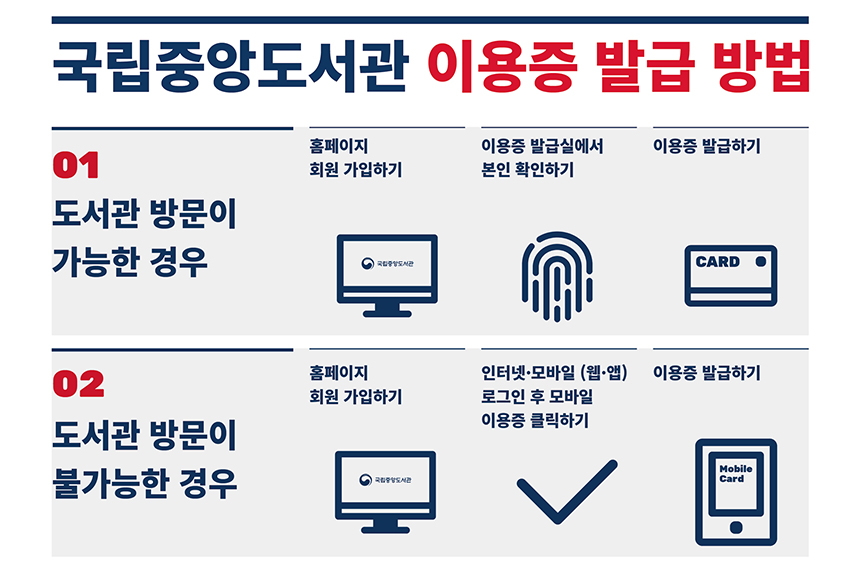 국립중앙도서관 이용증 발급 방법

01
도서관 방문이 가능한 경우

홈페이지 회원 가입하기

국립중앙도서관

이용증 발급실에서 본인 확인하기

이용증 발급하기

CARD

02
도서관 방문이 불가능한 경우

홈페이지 회원 가입하기

국립중앙도서관

인터넷·모바일 (웹·앱) 로그인 후 모바일 이용증 클릭하기

이용증 발급하기

Mobile Card